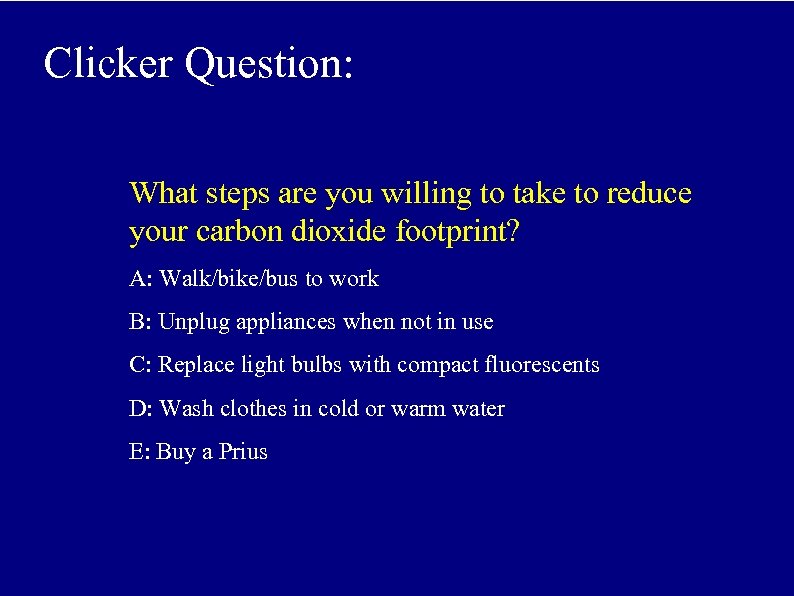 Clicker Question:

What steps are you willing to take to reduce your carbon dioxide footprint?

A: Walk/bike/bus to work

B: Unplug appliances when not in use

C: Replace light bulbs with compact fluorescents

D: Wash clothes in cold or warm water

E: Buy a Prius